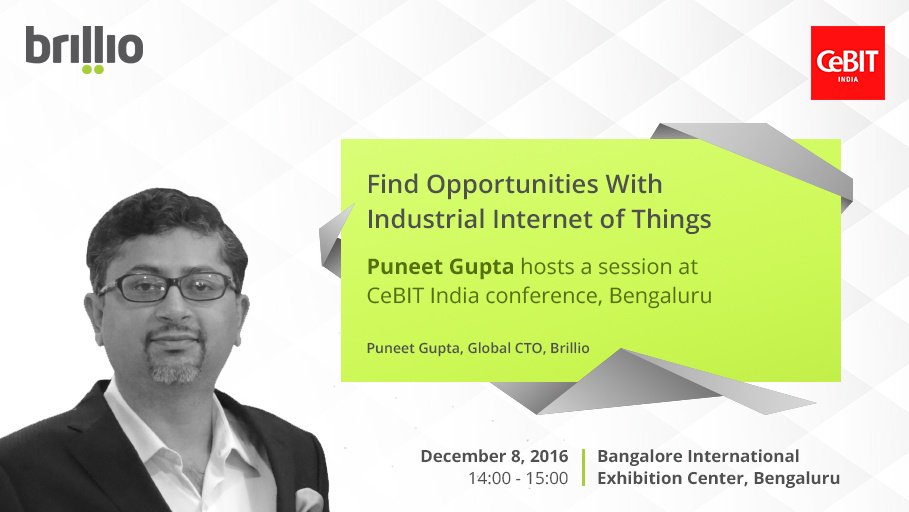 brillio

CeBIT INDIA

Find Opportunities With Industrial Internet of Things

Puneet Gupta hosts a session at CeBIT India conference, Bengaluru

Puneet Gupta, Global CTO, Brillio

December 8, 2016
14:00 - 15:00

Bangalore International Exhibition Center, Bengaluru